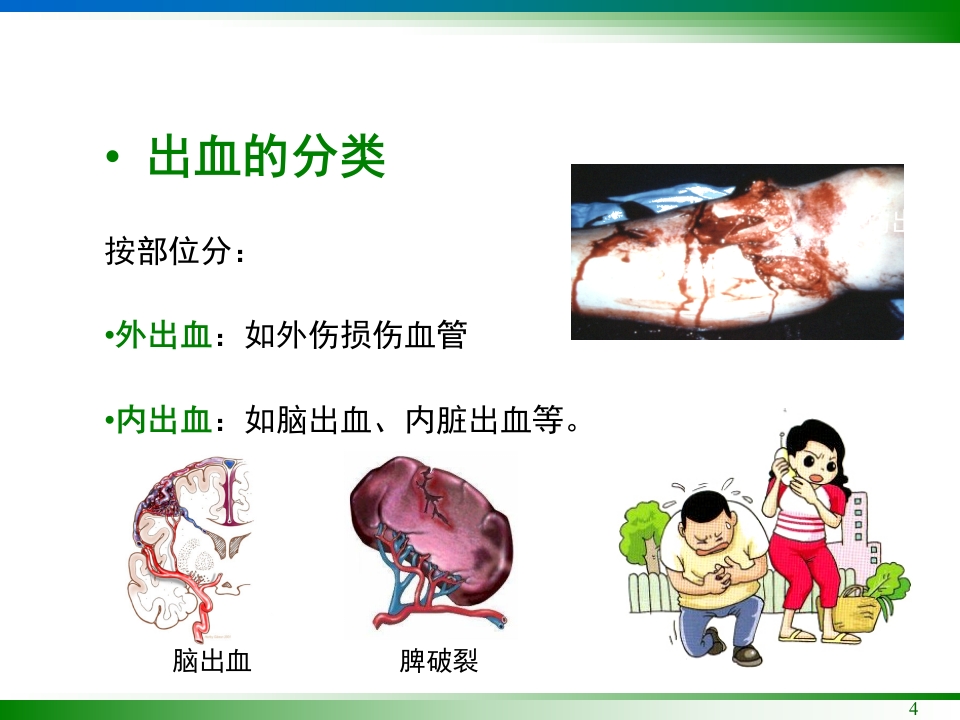 • 出血的分类

按部位分：

•外出血：如外伤损伤血管

•内出血：如脑出血、内脏出血等。

脑出血

脾破裂

4